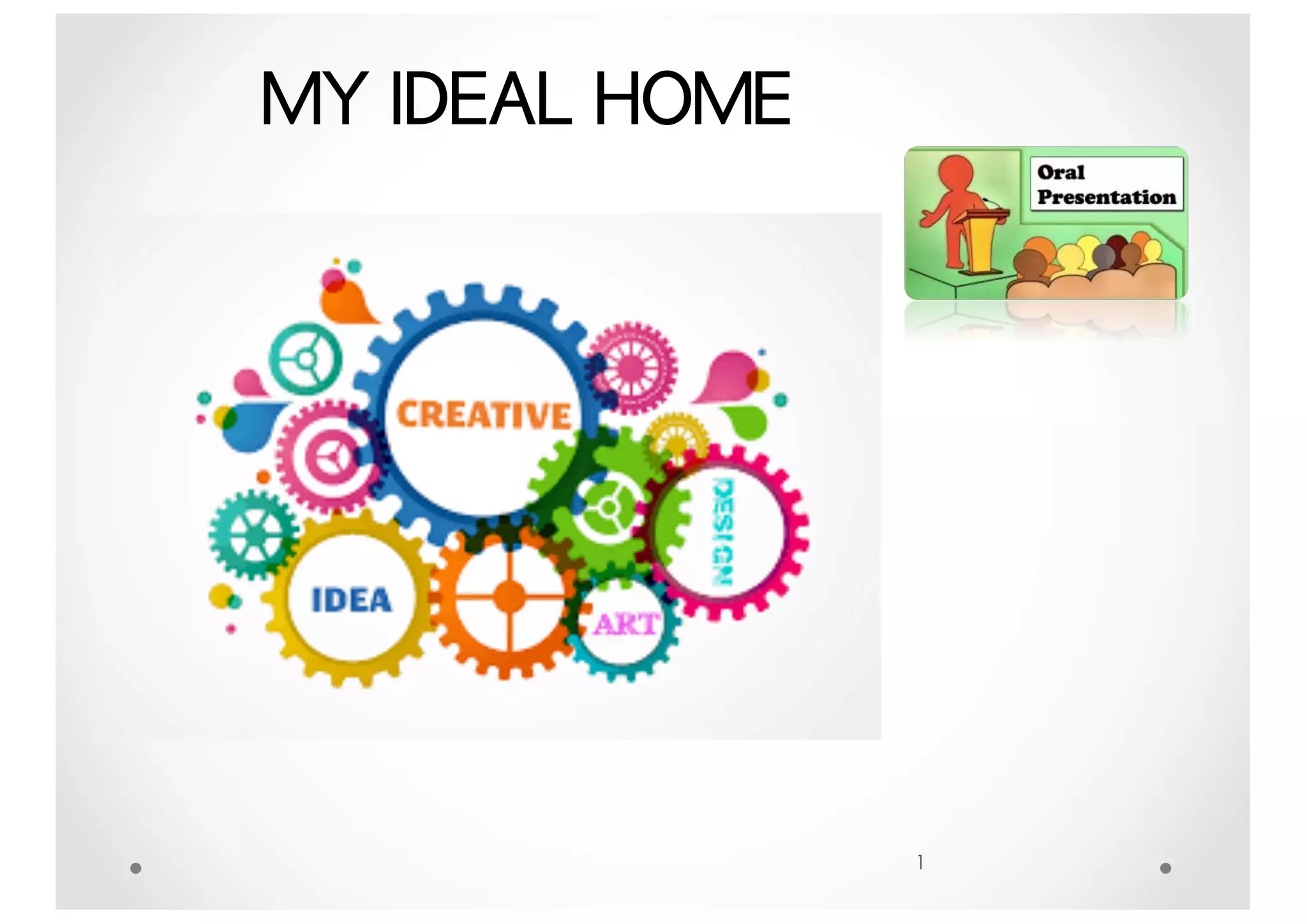 MY IDEAL HOME

Oral Presentation

CREATIVE

DESIGN

IDEA

ART

1